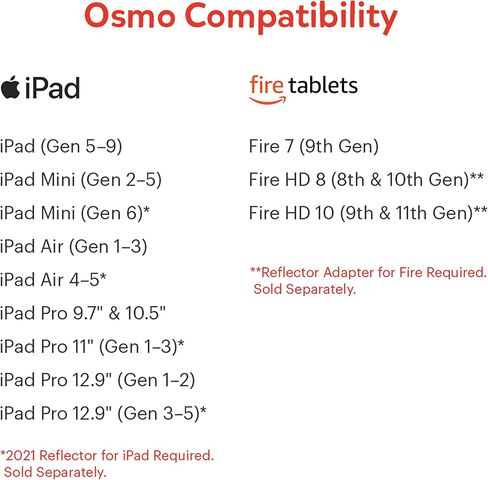 Osmo Compatibility

iPad

iPad (Gen 5–9)

iPad Mini (Gen 2–5)

iPad Mini (Gen 6)*

iPad Air (Gen 1–3)

iPad Air 4–5*

iPad Pro 9.7" & 10.5"

iPad Pro 11" (Gen 1–3)*

iPad Pro 12.9" (Gen 1–2)

iPad Pro 12.9" (Gen 3–5)*

*2021 Reflector for iPad Required. Sold Separately.

fire tablets

Fire 7 (9th Gen)

Fire HD 8 (8th & 10th Gen)**

Fire HD 10 (9th & 11th Gen)**

**Reflector Adapter for Fire Required. Sold Separately.